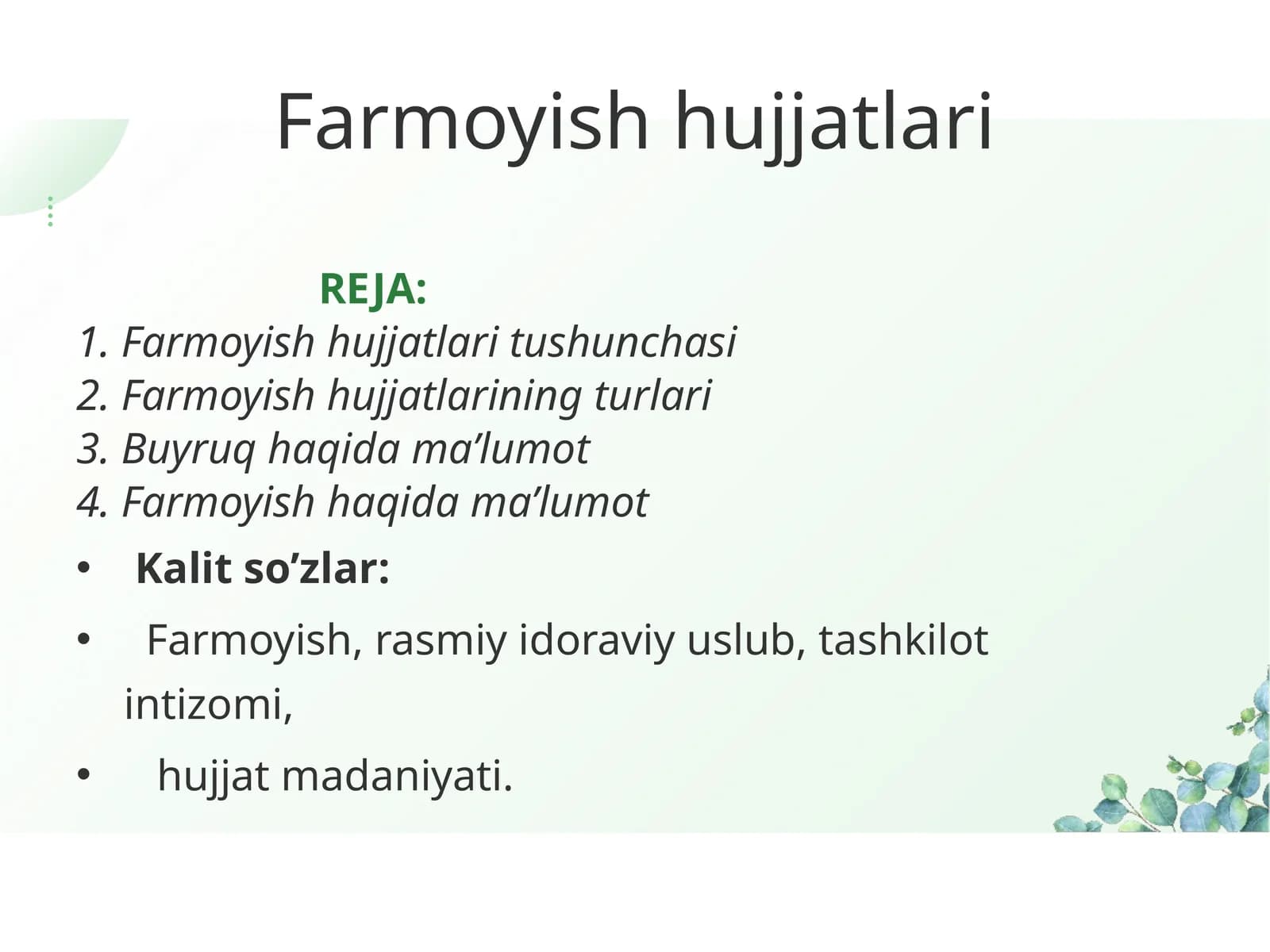 Farmoyish hujjatlari

REJA:
1. Farmoyish hujjatlari tushunchasi
2. Farmoyish hujjatlarining turlari
3. Buyruq haqida ma’lumot
4. Farmoyish haqida ma’lumot

• Kalit so’zlar:

• Farmoyish, rasmiy idoraviy uslub, tashkilot intizomi,

• hujjat madaniyati.